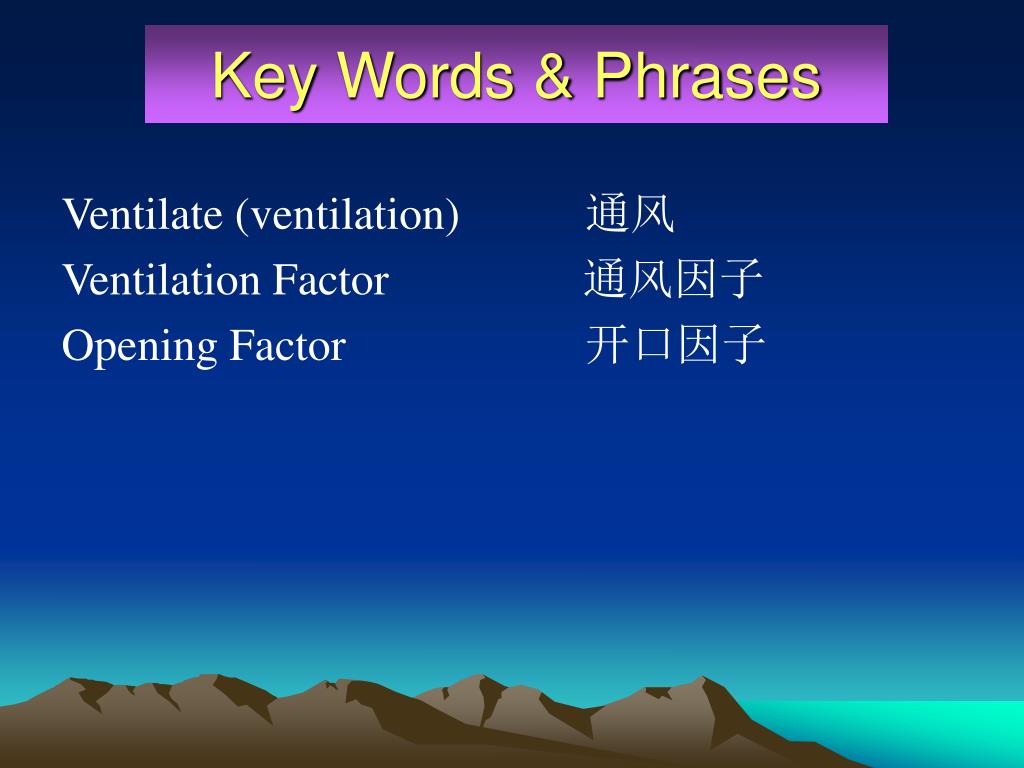 Key Words & Phrases

Ventilate (ventilation) 通风
Ventilation Factor 通风因子
Opening Factor 开口因子